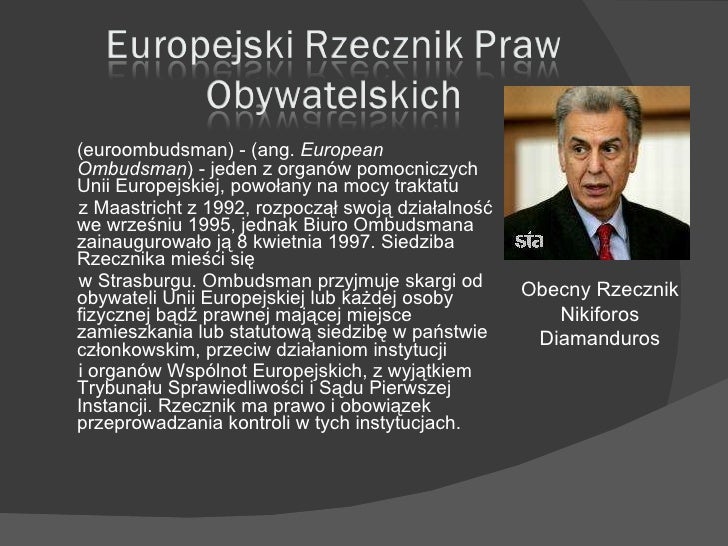 Europejski Rzecznik Praw Obywatelskich

(euroombudsman) - (ang. European Ombudsman) - jeden z organów pomocniczych Unii Europejskiej, powołany na mocy traktatu z Maastricht z 1992, rozpoczął swoją działalność we wrześniu 1995, jednak Biuro Ombudsmana zainaugurowało ją 8 kwietnia 1997. Siedziba Rzecznika mieści się w Strasburgu. Ombudsman przyjmuje skargi od obywateli Unii Europejskiej lub każdej osoby fizycznej bądź prawnej mającej miejsce zamieszkania lub statutową siedzibę w państwie członkowskim, przeciw działaniom instytucji i organów Wspólnot Europejskich, z wyjątkiem Trybunału Sprawiedliwości i Sądu Pierwszej Instancji. Rzecznik ma prawo i obowiązek przeprowadzania kontroli w tych instytucjach.

sta

Obecny Rzecznik Nikiforos Diamanduros